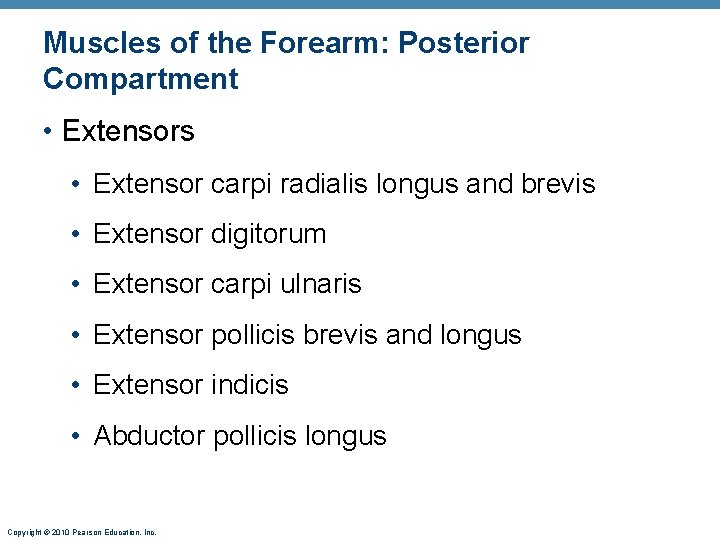 Muscles of the Forearm: Posterior Compartment

• Extensors

• Extensor carpi radialis longus and brevis

• Extensor digitorum

• Extensor carpi ulnaris

• Extensor pollicis brevis and longus

• Extensor indicis

• Abductor pollicis longus

Copyright © 2010 Pearson Education, Inc.